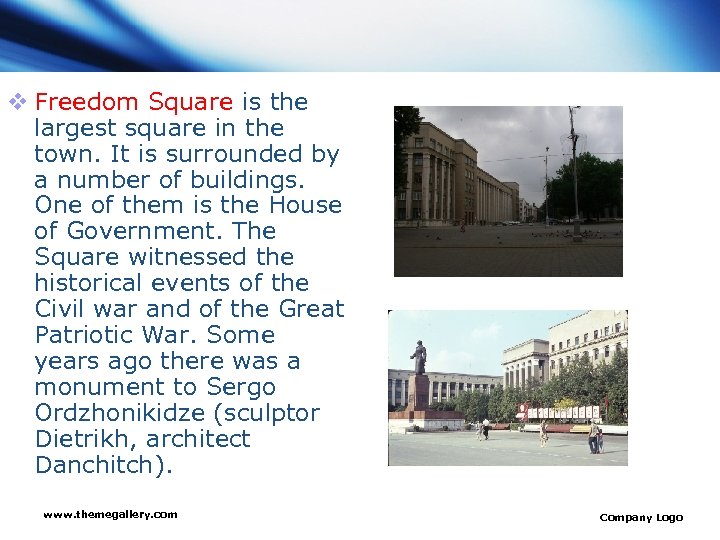 Freedom Square is the largest square in the town. It is surrounded by a number of buildings. One of them is the House of Government. The Square witnessed the historical events of the Civil war and of the Great Patriotic War. Some years ago there was a monument to Sergo Ordzhonikidze (sculptor Dietrikh, architect Danchitch).

www.themegallery.com

Company Logo